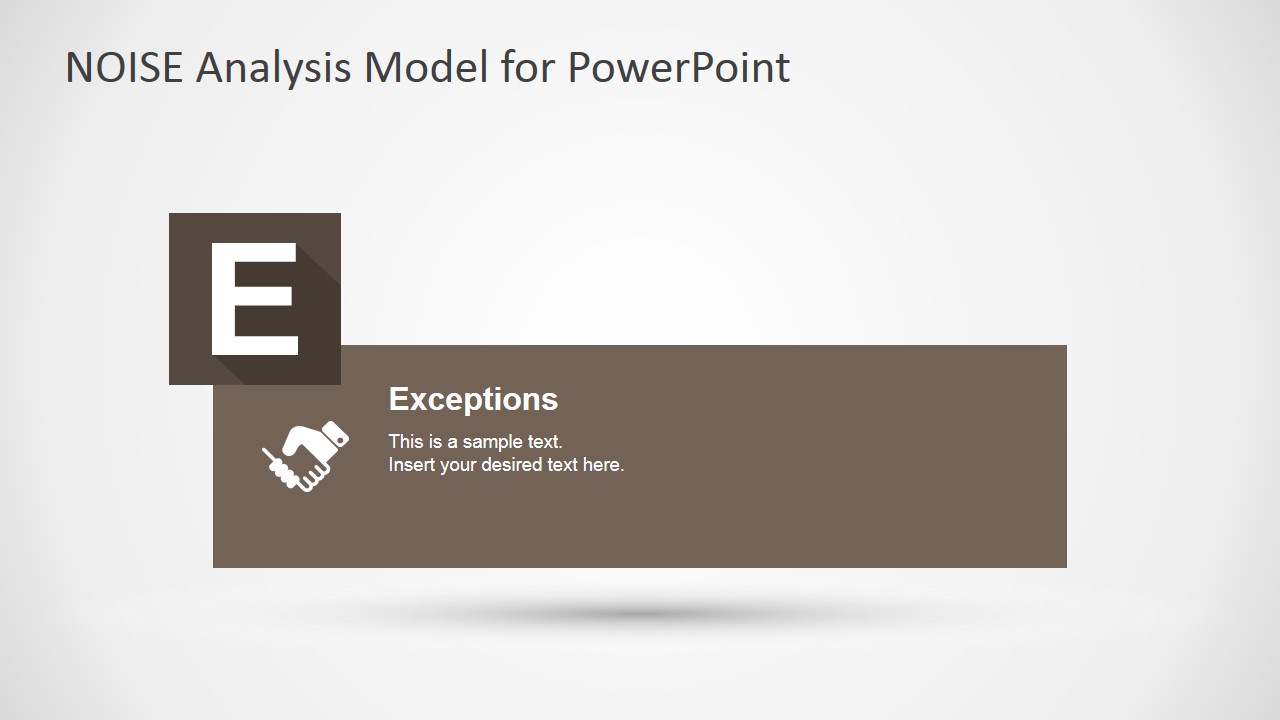 NOISE Analysis Model for PowerPoint

E

Exceptions

This is a sample text.
Insert your desired text here.